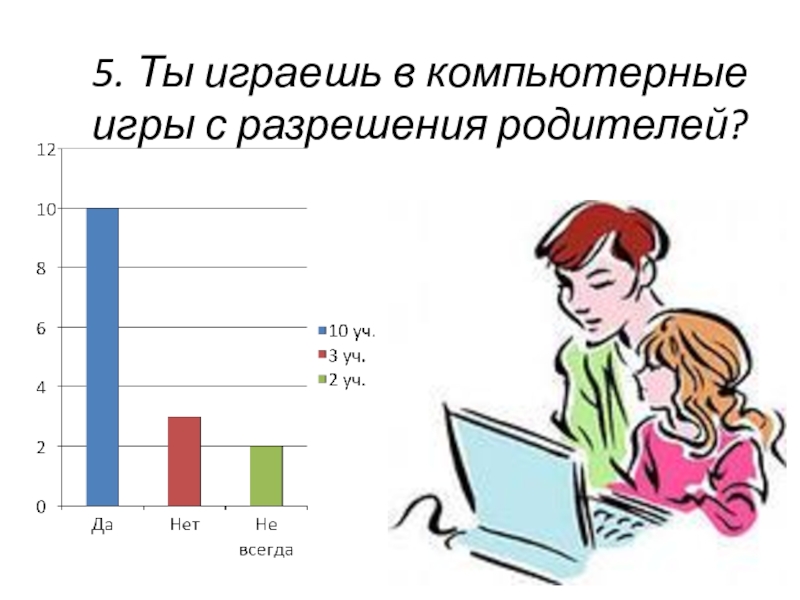 5. Ты играешь в компьютерные игры с разрешения родителей?

12
10
8
6
4
2
0

Да
Нет
Не всегда

10 уч.
3 уч.
2 уч.